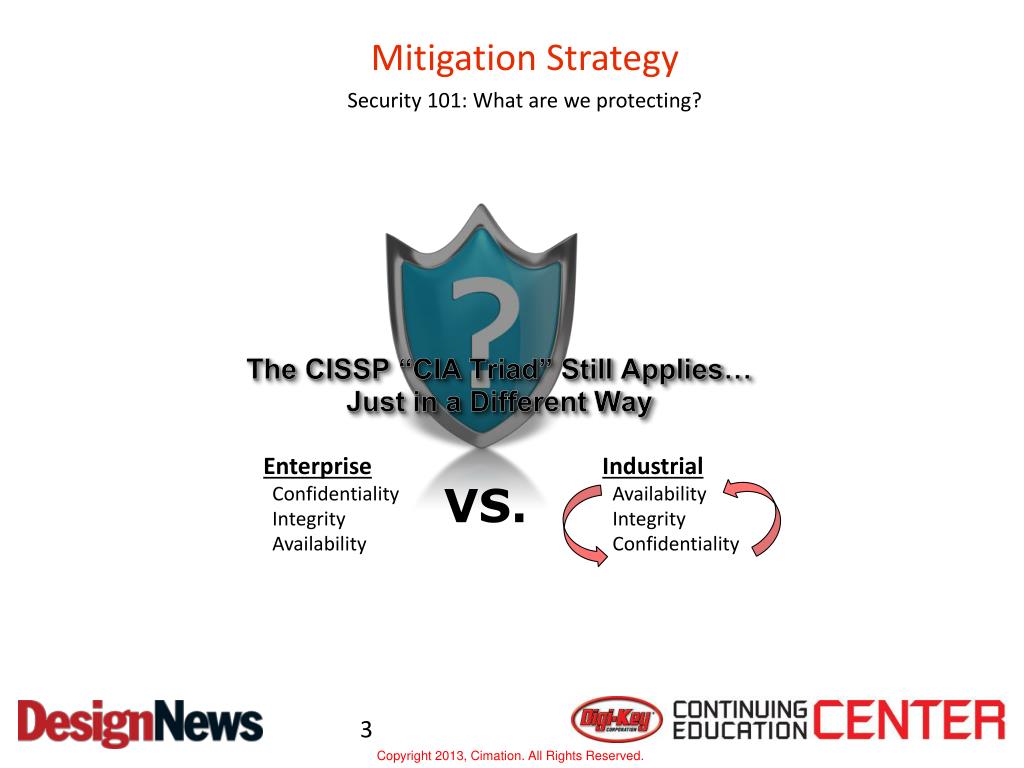 Mitigation Strategy

Security 101: What are we protecting?

?

The CISSP "CIA Triad" Still Applies… Just in a Different Way

Enterprise
Confidentiality
Integrity
Availability

vs.

Industrial
Availability
Integrity
Confidentiality

DesignNews

3

Digi-Key CORPORATION CONTINUING EDUCATION CENTER

Copyright 2013, Cimation. All Rights Reserved.